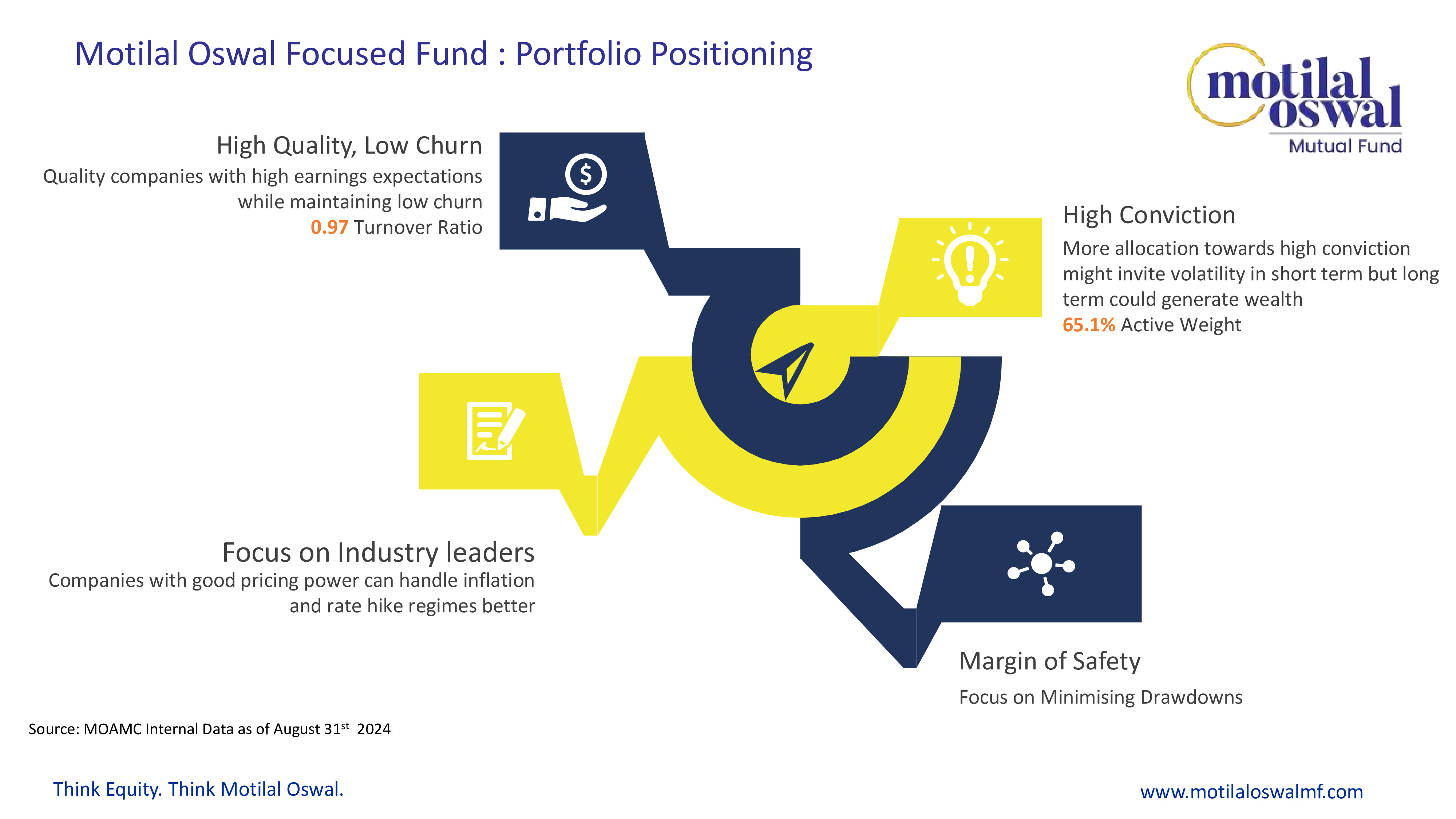 Motilal Oswal Focused Fund : Portfolio Positioning

motilal oswal
Mutual Fund

High Quality, Low Churn
Quality companies with high earnings expectations while maintaining low churn
0.97 Turnover Ratio

High Conviction
More allocation towards high conviction might invite volatility in short term but long term could generate wealth
65.1% Active Weight

Focus on Industry leaders
Companies with good pricing power can handle inflation and rate hike regimes better

Margin of Safety
Focus on Minimising Drawdowns

Source: MOAMC Internal Data as of August 31$^{st}$ 2024

Think Equity. Think Motilal Oswal.

www.motilaloswalmf.com